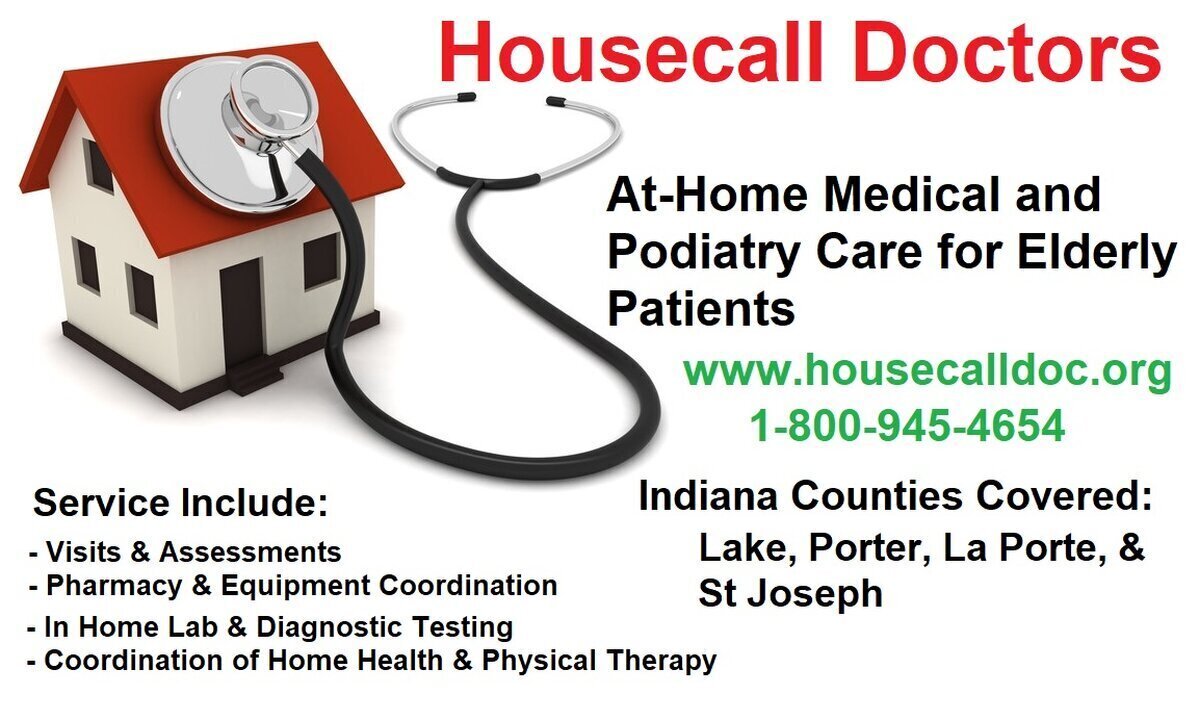 Housecall Doctors

At-Home Medical and Podiatry Care for Elderly Patients

www.housecalldoc.org
1-800-945-4654

Service Include:
- Visits & Assessments
- Pharmacy & Equipment Coordination
- In Home Lab & Diagnostic Testing
- Coordination of Home Health & Physical Therapy

Indiana Counties Covered:
Lake, Porter, La Porte, & St Joseph